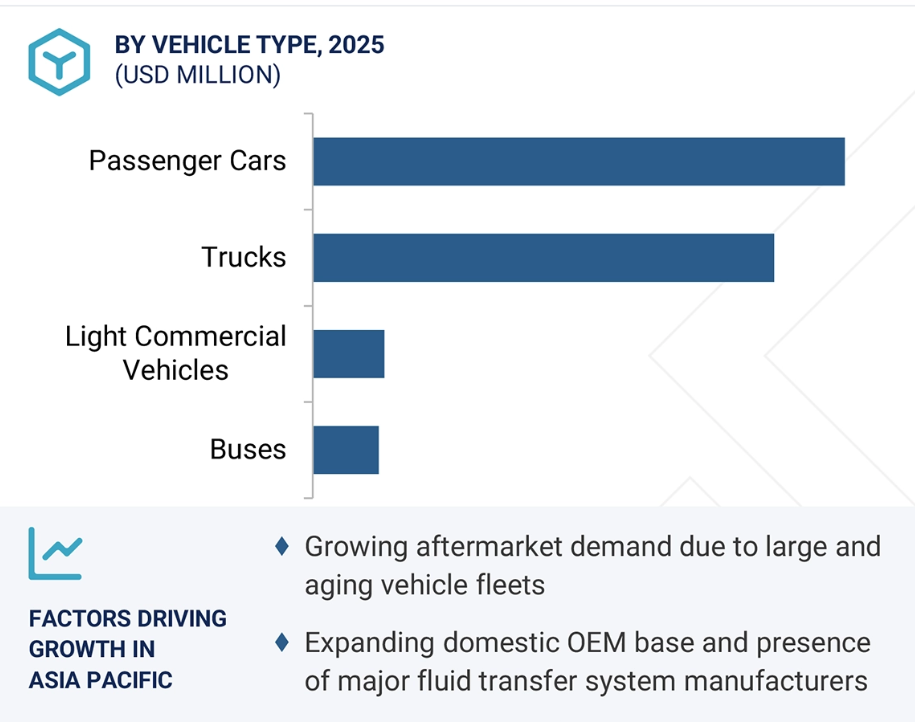 BY VEHICLE TYPE, 2025
(USD MILLION)

Passenger Cars

Trucks

Light Commercial Vehicles

Buses

FACTORS DRIVING GROWTH IN ASIA PACIFIC

♦ Growing aftermarket demand due to large and aging vehicle fleets

♦ Expanding domestic OEM base and presence of major fluid transfer system manufacturers